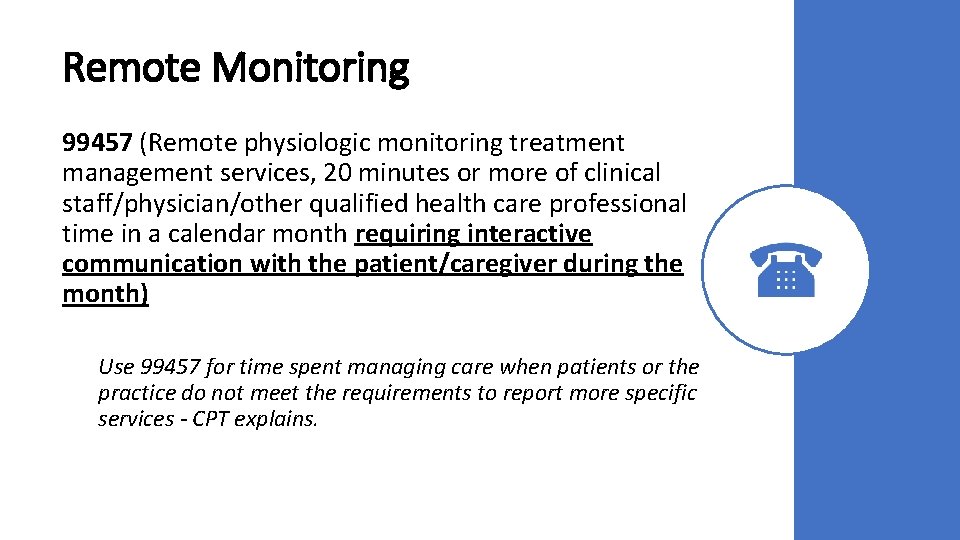 Remote Monitoring

99457 (Remote physiologic monitoring treatment management services, 20 minutes or more of clinical staff/physician/other qualified health care professional time in a calendar month requiring interactive communication with the patient/caregiver during the month)

Use 99457 for time spent managing care when patients or the practice do not meet the requirements to report more specific services - CPT explains.